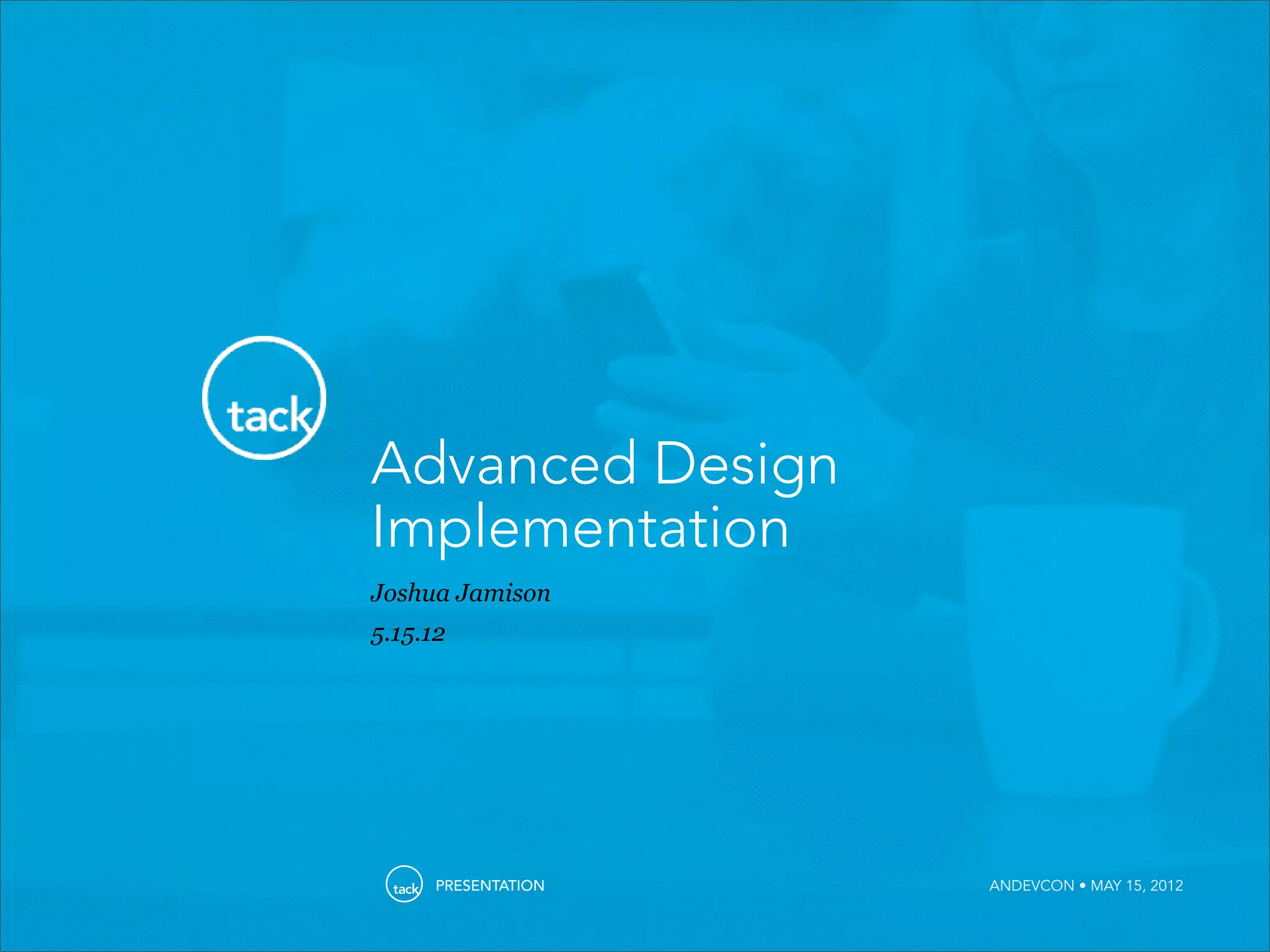 tack

Advanced Design Implementation

Joshua Jamison

5.15.12

tack PRESENTATION

ANDEVCON • MAY 15, 2012